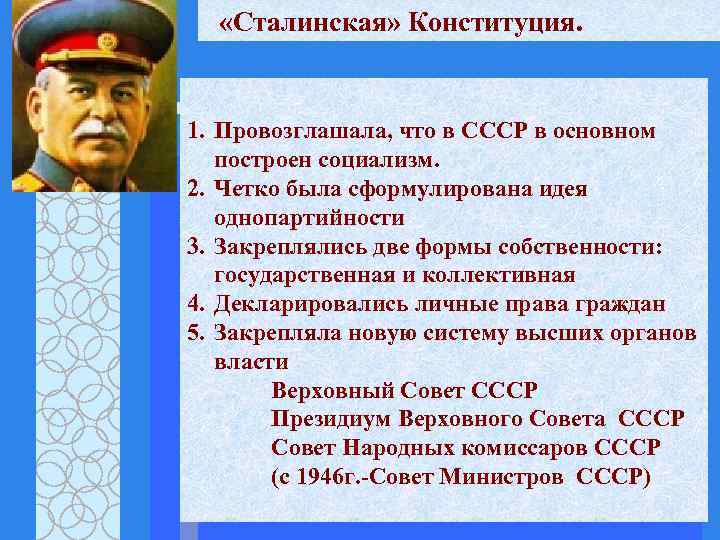 «Сталинская» Конституция.

1. Провозглашала, что в СССР в основном построен социализм.
2. Четко была сформулирована идея однопартийности
3. Закреплялись две формы собственности: государственная и коллективная
4. Декларировались личные права граждан
5. Закрепляла новую систему высших органов власти

Верховный Совет СССР
Президиум Верховного Совета СССР
Совет Народных комиссаров СССР
(с 1946г.-Совет Министров СССР)